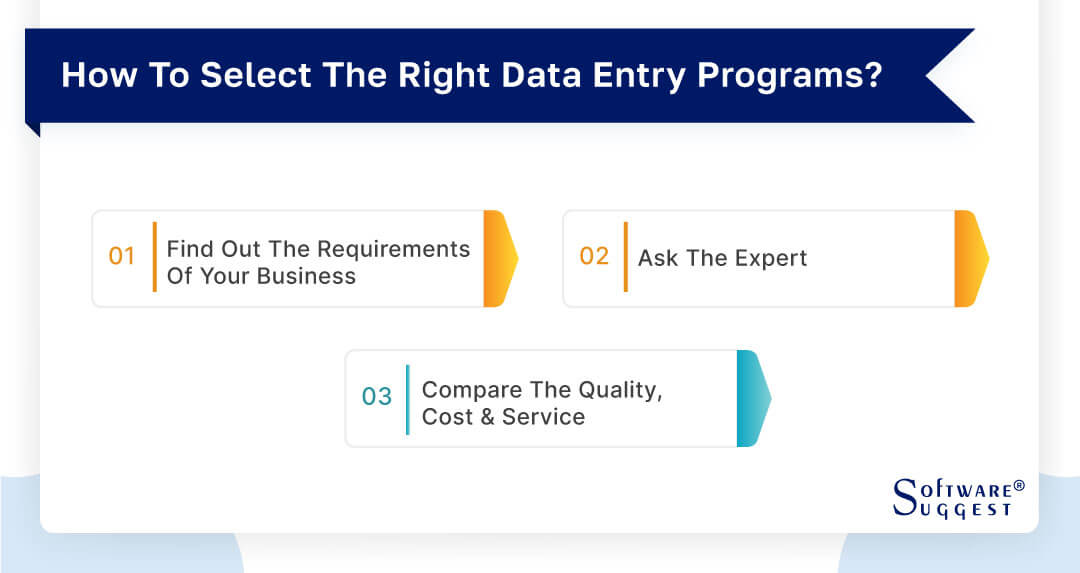 How To Select The Right Data Entry Programs?

01 Find Out The Requirements Of Your Business

02 Ask The Expert

03 Compare The Quality, Cost & Service

SOFTWARE® SUGGEST